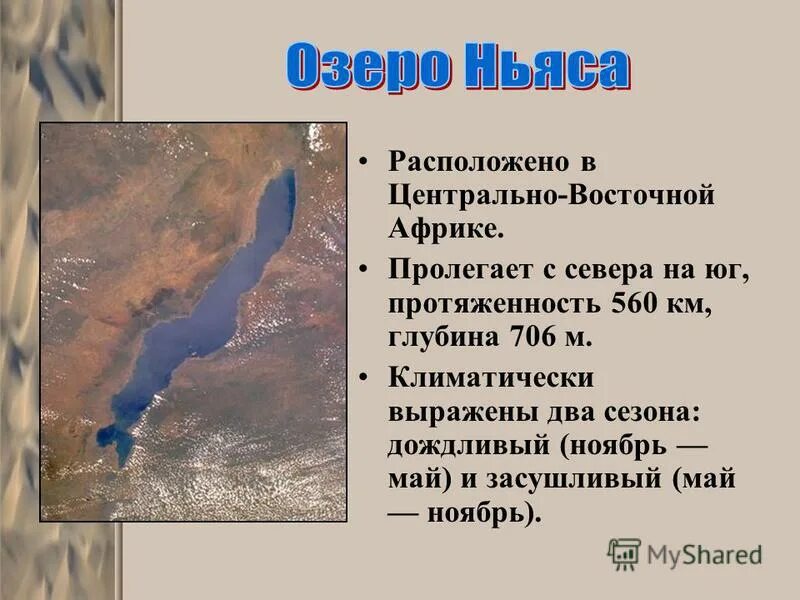 Озеро Ньяса

• Расположено в Центрально-Восточной Африке.

• Пролегает с севера на юг, протяженность 560 км, глубина 706 м.

• Климатически выражены два сезона: дождливый (ноябрь — май) и засушливый (май — ноябрь).

MyShared